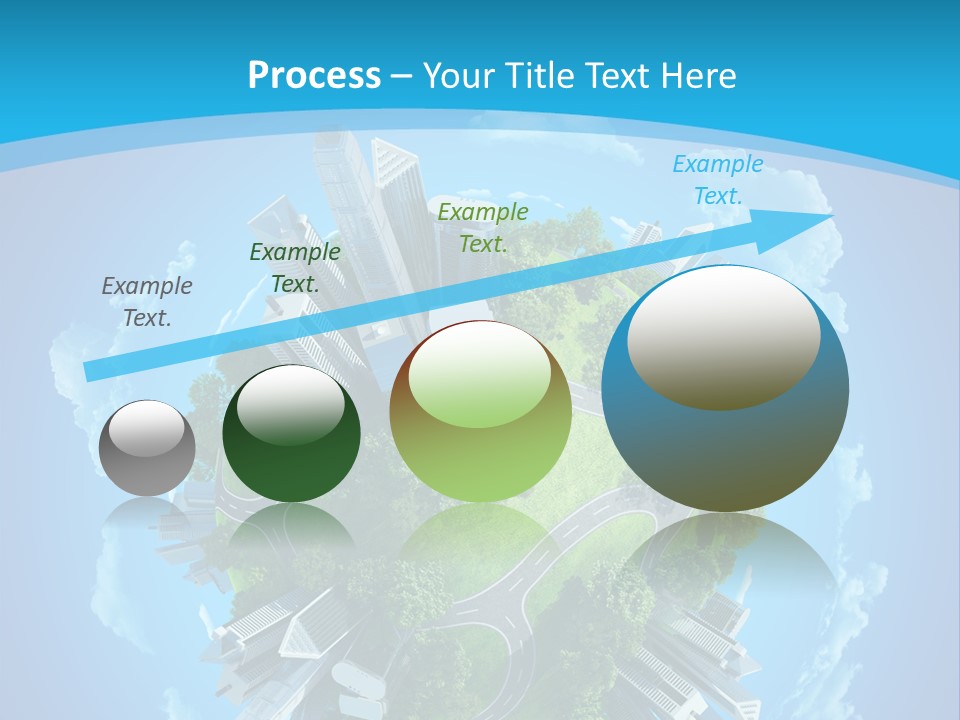 Process – Your Title Text Here

Example Text.

Example Text.

Example Text.

Example Text.